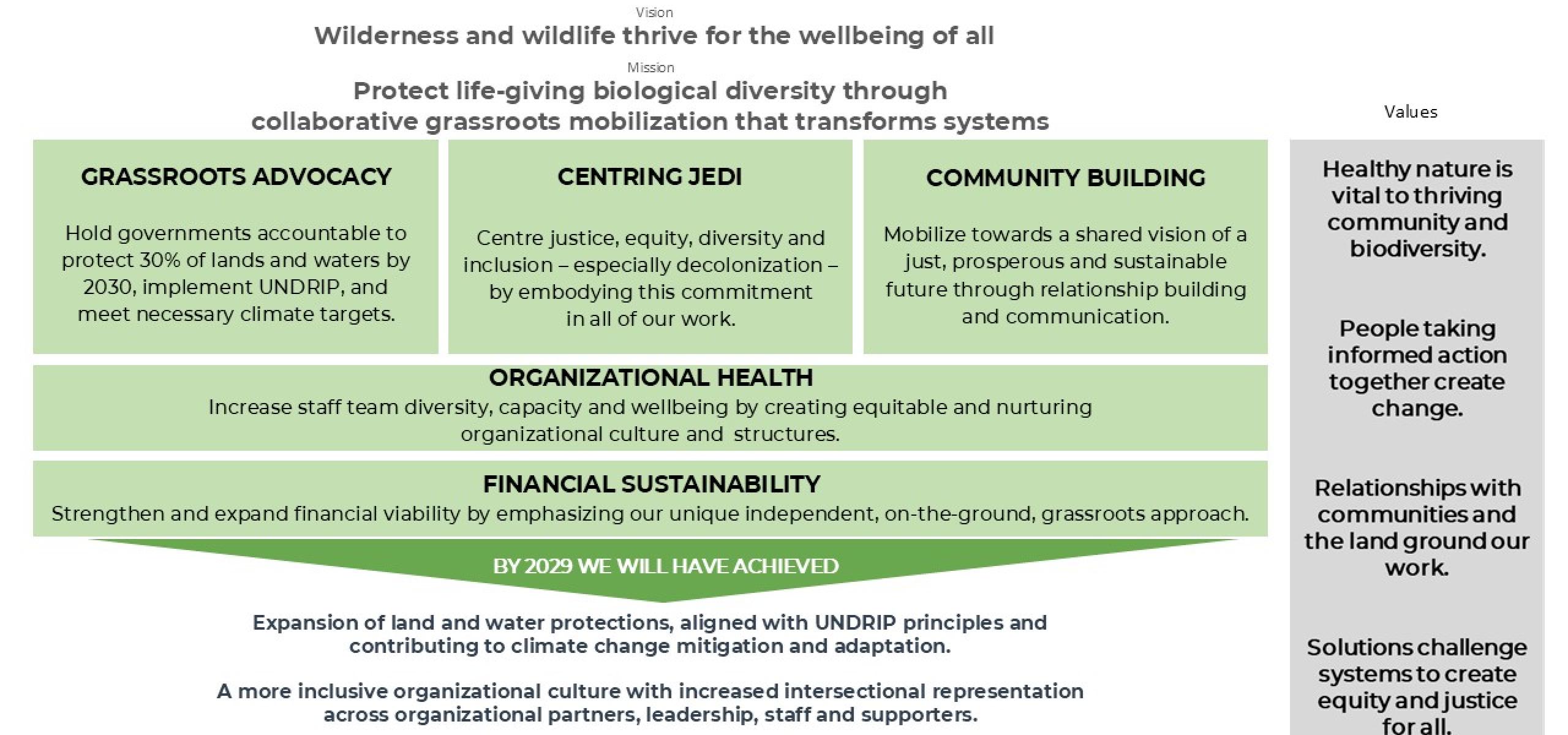 Vision
Wilderness and wildlife thrive for the wellbeing of all

Mission
Protect life-giving biological diversity through collaborative grassroots mobilization that transforms systems

GRASSROOTS ADVOCACY

Hold governments accountable to protect 30% of lands and waters by 2030, implement UNDRIP, and meet necessary climate targets.

CENTRING JEDI

Centre justice, equity, diversity and inclusion – especially decolonization – by embodying this commitment in all of our work.

COMMUNITY BUILDING

Mobilize towards a shared vision of a just, prosperous and sustainable future through relationship building and communication.

ORGANIZATIONAL HEALTH
Increase staff team diversity, capacity and wellbeing by creating equitable and nurturing organizational culture and structures.

FINANCIAL SUSTAINABILITY
Strengthen and expand financial viability by emphasizing our unique independent, on-the-ground, grassroots approach.

BY 2029 WE WILL HAVE ACHIEVED

Expansion of land and water protections, aligned with UNDRIP principles and contributing to climate change mitigation and adaptation.

A more inclusive organizational culture with increased intersectional representation across organizational partners, leadership, staff and supporters.

Values

Healthy nature is vital to thriving community and biodiversity.

People taking informed action together create change.

Relationships with communities and the land ground our work.

Solutions challenge systems to create equity and justice for all.